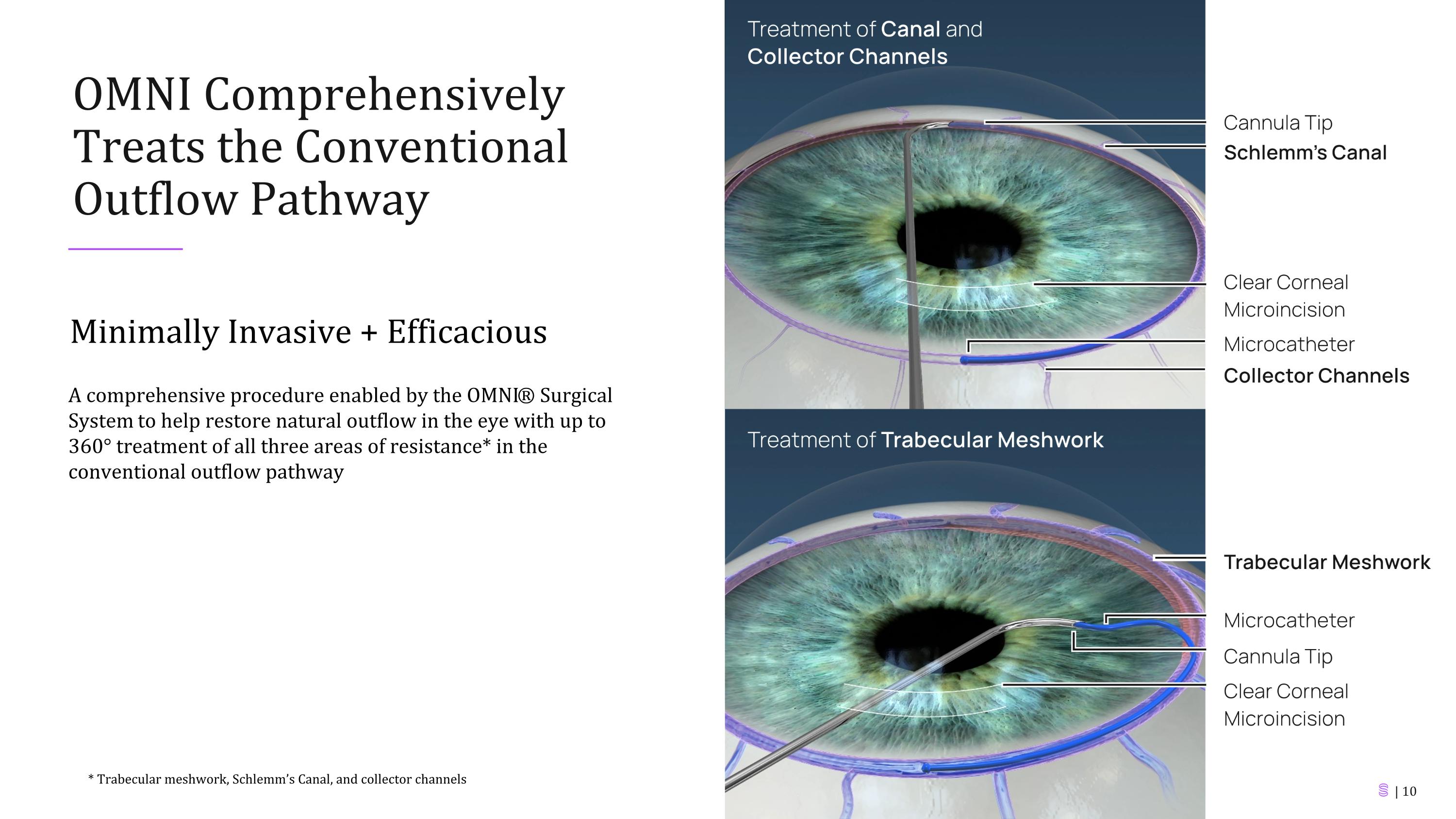 OMNI Comprehensively Treats the Conventional Outflow Pathway

Minimally Invasive + Efficacious

A comprehensive procedure enabled by the OMNI® Surgical System to help restore natural outflow in the eye with up to 360° treatment of all three areas of resistance* in the conventional outflow pathway

* Trabecular meshwork, Schlemm's Canal, and collector channels

Treatment of Canal and Collector Channels

Cannula Tip
Schlemm's Canal
Clear Corneal Microincision
Microcatheter
Collector Channels

Treatment of Trabecular Meshwork

Trabecular Meshwork
Microcatheter
Cannula Tip
Clear Corneal Microincision

| 10